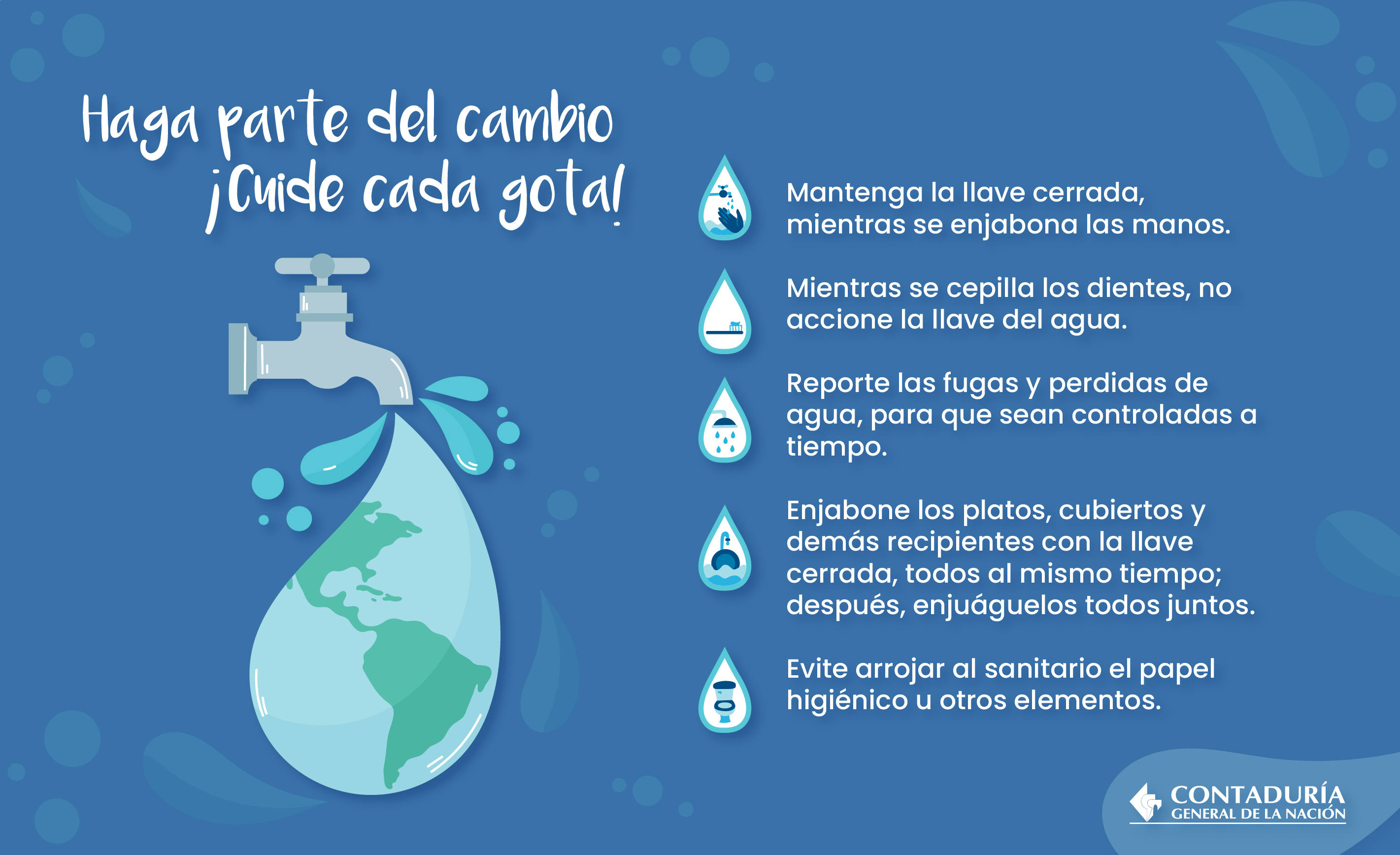 Haga parte del cambio
¡Cuide cada gota!

Mantenga la llave cerrada, mientras se enjabona las manos.

Mientras se cepilla los dientes, no accione la llave del agua.

Reporte las fugas y perdidas de agua, para que sean controladas a tiempo.

Enjabone los platos, cubiertos y demás recipientes con la llave cerrada, todos al mismo tiempo; después, enjuáguelos todos juntos.

Evite arrojar al sanitario el papel higiénico u otros elementos.

CONTADURÍA
GENERAL DE LA NACIÓN